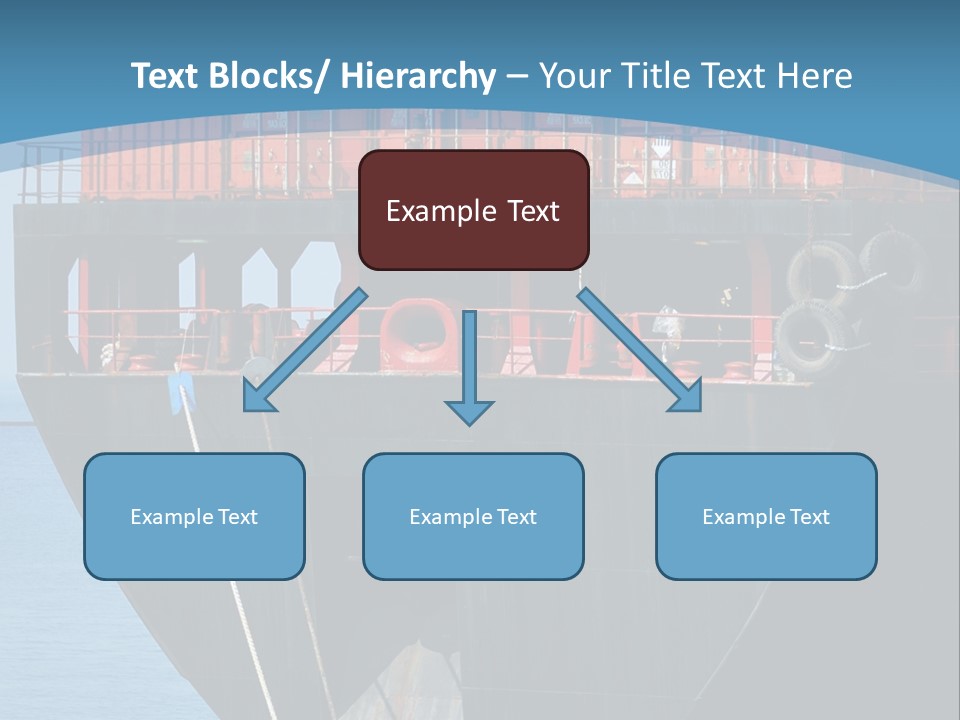 Text Blocks/ Hierarchy – Your Title Text Here

Example Text

Example Text

Example Text

Example Text